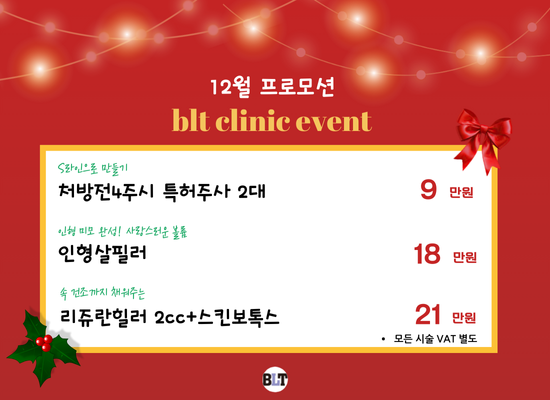 12월 프로모션

blt clinic event

S라인으로 만들기

처방전4주시 특허주사 2대 9 만원

인형 미모 완성! 사랑스러운 볼륨

인형살필러 18 만원

속 건조까지 채워주는

리쥬란힐러 2cc+스킨보톡스 21 만원

• 모든 시술 VAT 별도

BLT